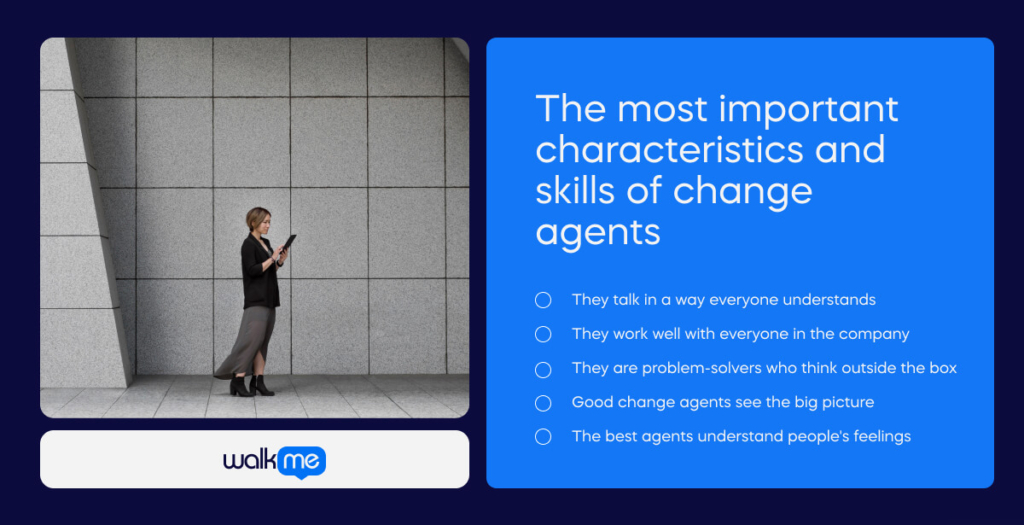 walkme

The most important characteristics and skills of change agents

They talk in a way everyone understands

They work well with everyone in the company

They are problem-solvers who think outside the box

Good change agents see the big picture

The best agents understand people's feelings